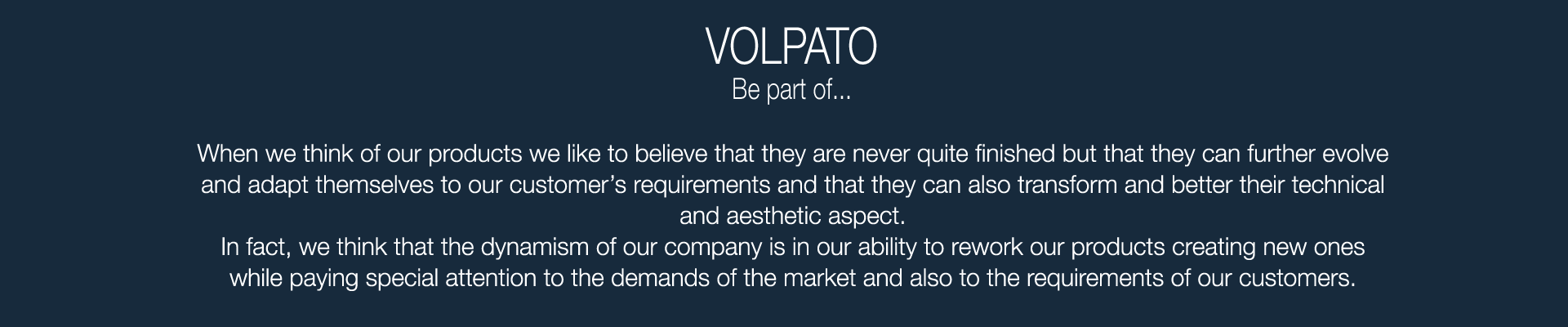 VOLPATO
Be part of...

When we think of our products we like to believe that they are never quite finished but that they can further evolve and adapt themselves to our customer's requirements and that they can also transform and better their technical and aesthetic aspect.
In fact, we think that the dynamism of our company is in our ability to rework our products creating new ones while paying special attention to the demands of the market and also to the requirements of our customers.